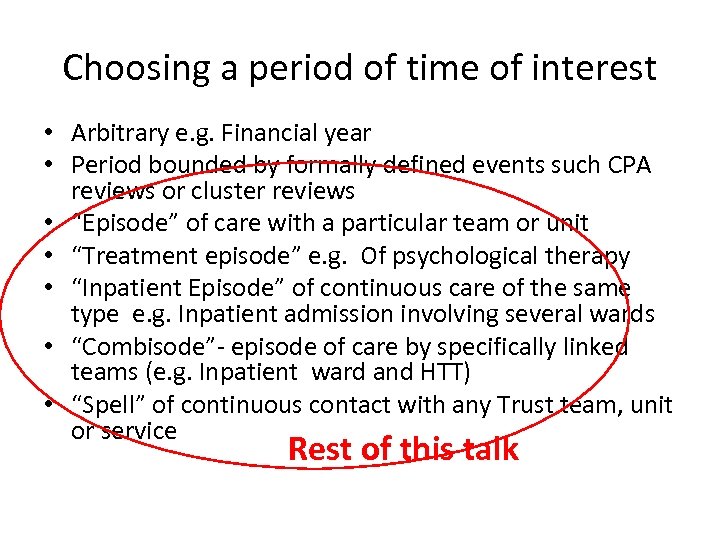 Choosing a period of time of interest

• Arbitrary e.g. Financial year
• Period bounded by formally defined events such CPA reviews or cluster reviews
• "Episode" of care with a particular team or unit
• "Treatment episode" e.g. Of psychological therapy
• "Inpatient Episode" of continuous care of the same type e.g. Inpatient admission involving several wards
• "Combisode"- episode of care by specifically linked teams (e.g. Inpatient ward and HTT)
• "Spell" of continuous contact with any Trust team, unit or service

Rest of this talk